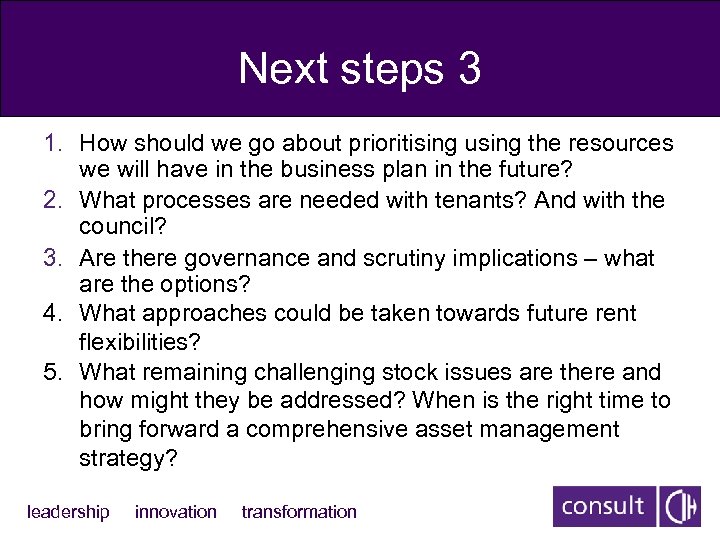 Next steps 3

1. How should we go about prioritising using the resources we will have in the business plan in the future?
2. What processes are needed with tenants? And with the council?
3. Are there governance and scrutiny implications – what are the options?
4. What approaches could be taken towards future rent flexibilities?
5. What remaining challenging stock issues are there and how might they be addressed? When is the right time to bring forward a comprehensive asset management strategy?

leadership innovation transformation

consult CIH